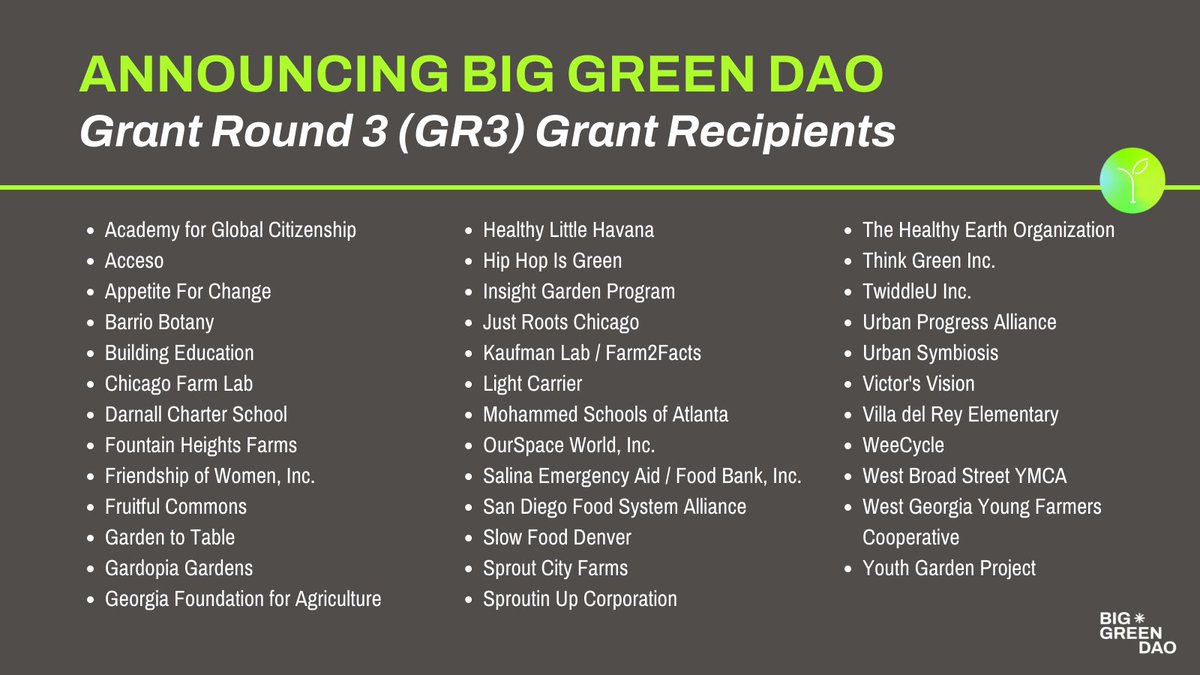 ANNOUNCING BIG GREEN DAO
Grant Round 3 (GR3) Grant Recipients

- Academy for Global Citizenship
- Acceso
- Appetite For Change
- Barrio Botany
- Building Education
- Chicago Farm Lab
- Darnall Charter School
- Fountain Heights Farms
- Friendship of Women, Inc.
- Fruitful Commons
- Garden to Table
- Gardopia Gardens
- Georgia Foundation for Agriculture

- Healthy Little Havana
- Hip Hop Is Green
- Insight Garden Program
- Just Roots Chicago
- Kaufman Lab / Farm2Facts
- Light Carrier
- Mohammed Schools of Atlanta
- OurSpace World, Inc.
- Salina Emergency Aid / Food Bank, Inc.
- San Diego Food System Alliance
- Slow Food Denver
- Sprout City Farms
- Sproutin Up Corporation

- The Healthy Earth Organization
- Think Green Inc.
- TwiddleU Inc.
- Urban Progress Alliance
- Urban Symbiosis
- Victor's Vision
- Villa del Rey Elementary
- WeeCycle
- West Broad Street YMCA
- West Georgia Young Farmers Cooperative
- Youth Garden Project

BIG GREEN DAO